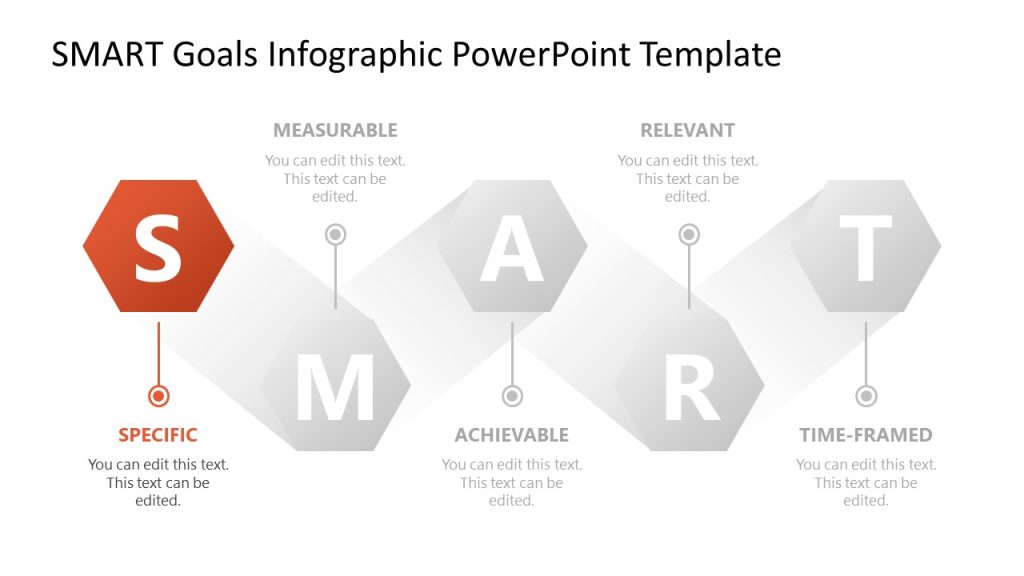 SMART Goals Infographic PowerPoint Template

MEASURABLE
You can edit this text. This text can be edited.

RELEVANT
You can edit this text. This text can be edited.

S

A

T

M

R

SPECIFIC
You can edit this text. This text can be edited.

ACHIEVABLE
You can edit this text. This text can be edited.

TIME-FRAMED
You can edit this text. This text can be edited.